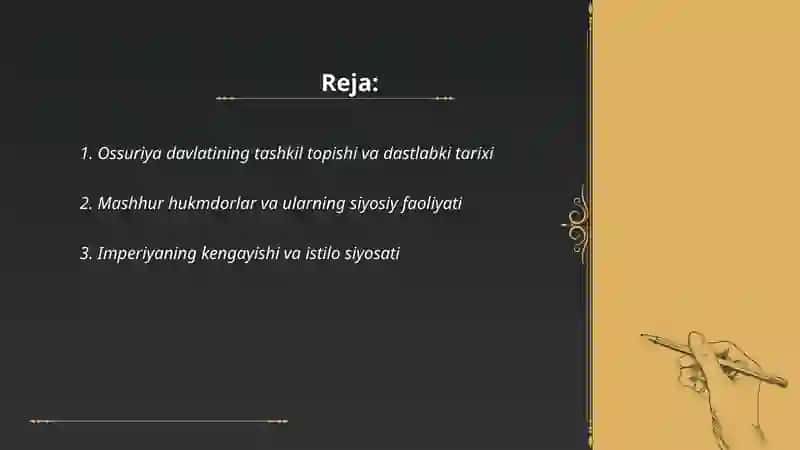 Reja:

1. Ossuriya davlatining tashkil topishi va dastlabki tarixi

2. Mashhur hukmdorlar va ularning siyosiy faoliyati

3. Imperiyaning kengayishi va istilo siyosati